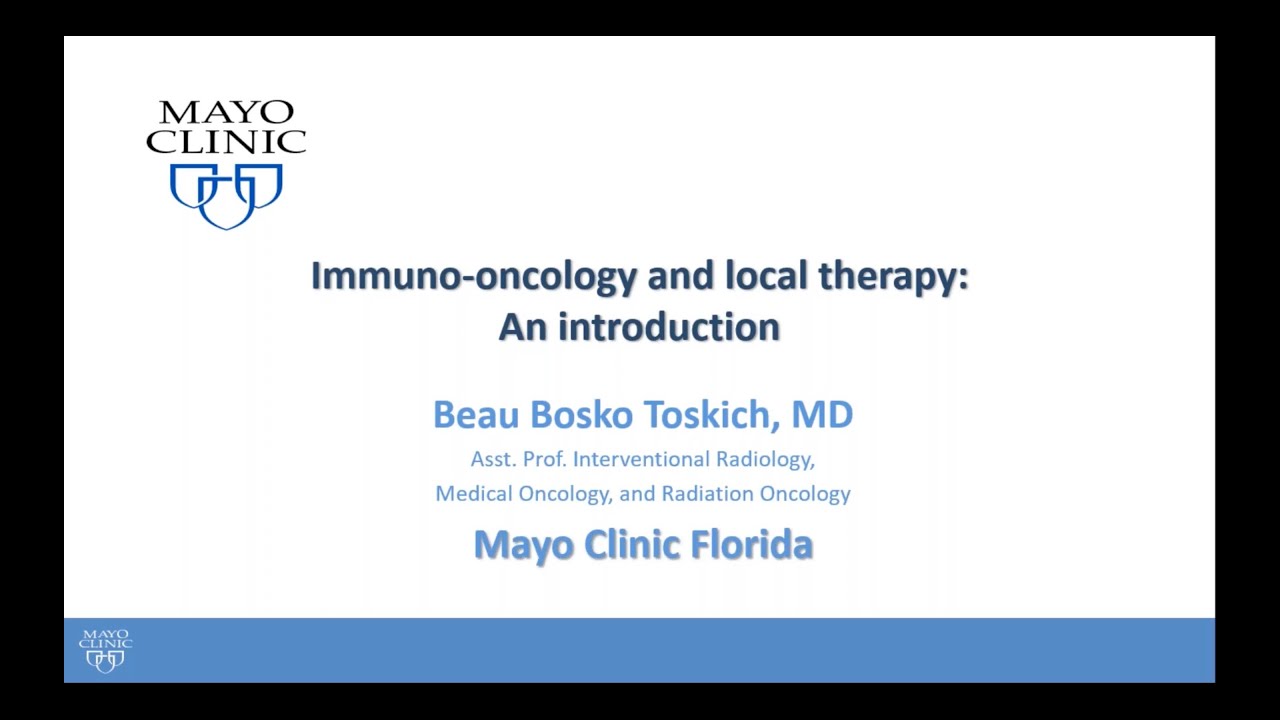 MAYO CLINIC

Immuno-oncology and local therapy: An introduction

Beau Bosko Toskich, MD

Asst. Prof. Interventional Radiology, Medical Oncology, and Radiation Oncology

Mayo Clinic Florida

MAYO CLINIC